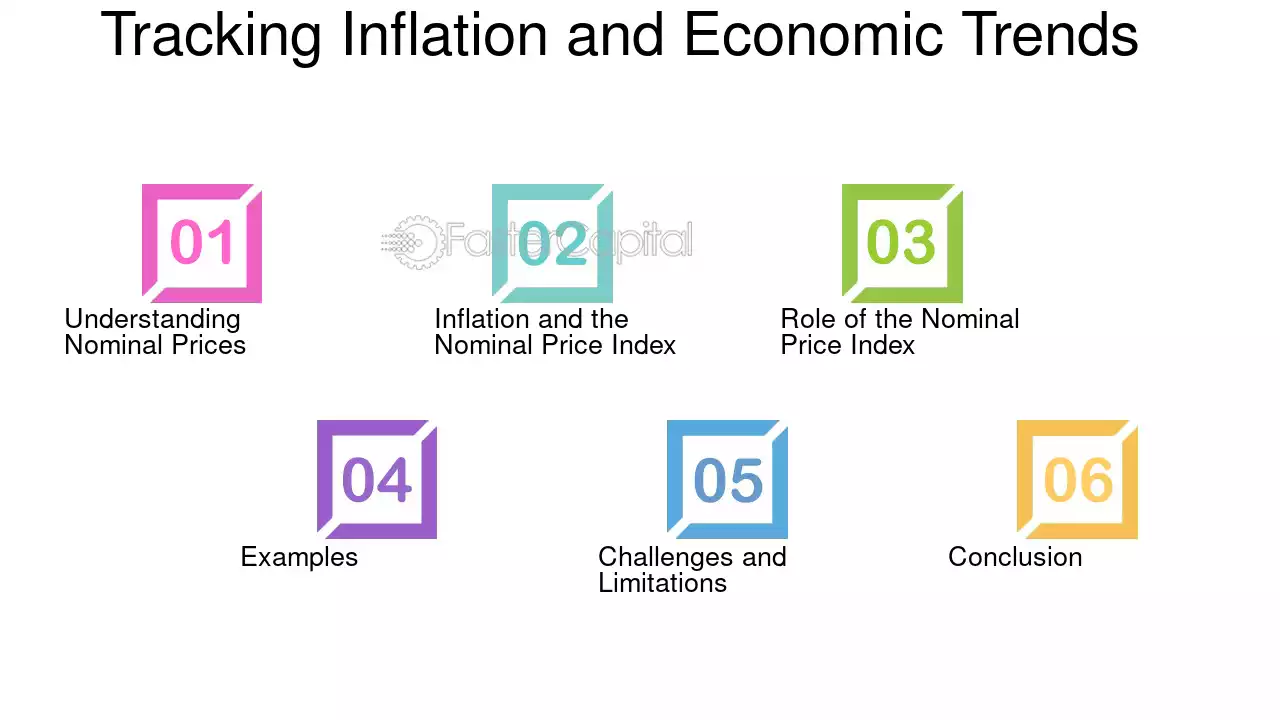 Tracking Inflation and Economic Trends

01

Understanding Nominal Prices

02

Inflation and the Nominal Price Index

03

Role of the Nominal Price Index

04

Examples

05

Challenges and Limitations

06

Conclusion

FasterCapital